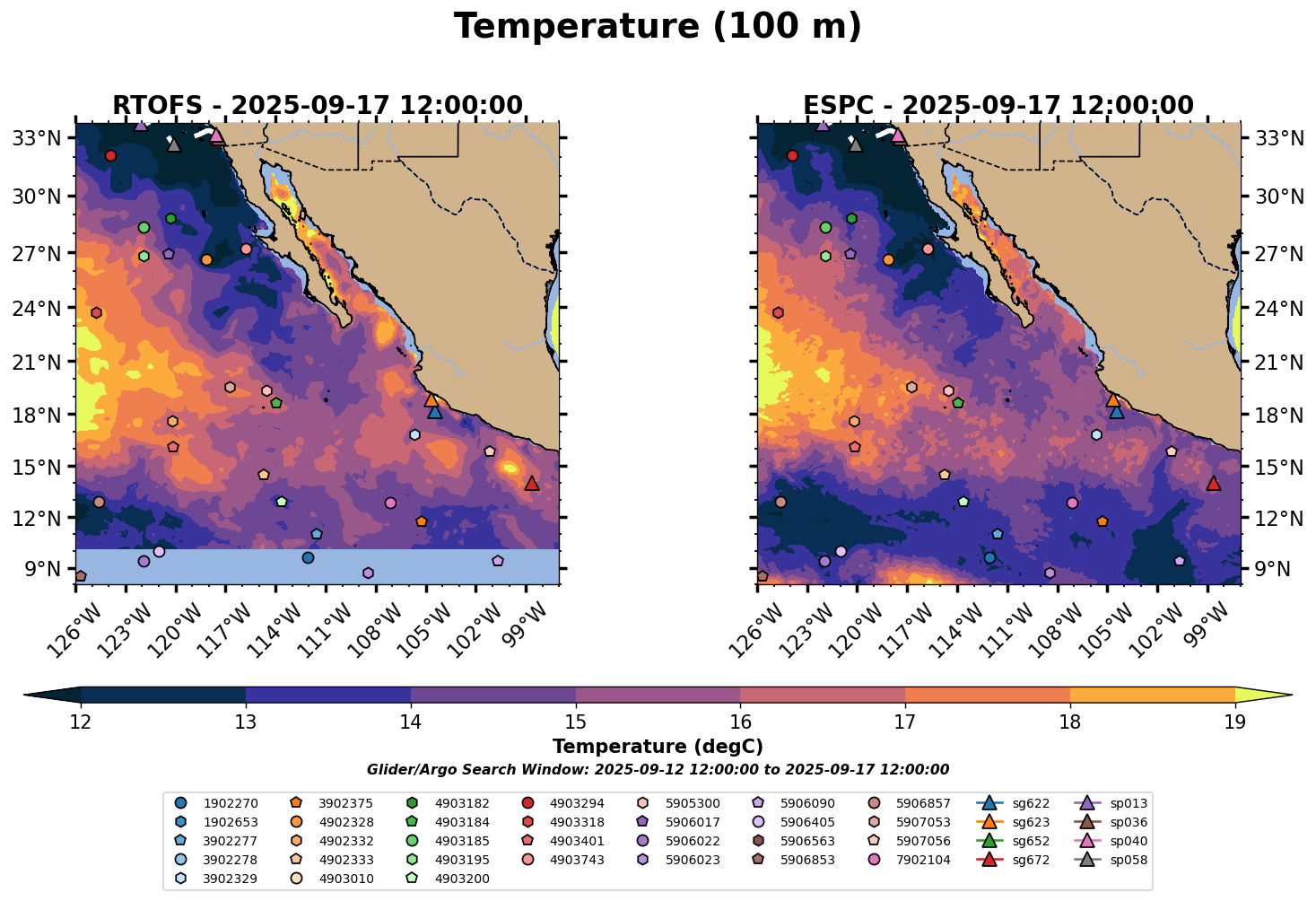 Temperature (100 m)

RTOFS - 2025-09-17 12:00:00

33°N
30°N
27°N
24°N
21°N
18°N
15°N
12°N
9°N

126°W 123°W 120°W 117°W 114°W 111°W 108°W 105°W 102°W 99°W

ESPC - 2025-09-17 12:00:00

33°N
30°N
27°N
24°N
21°N
18°N
15°N
12°N
9°N

126°W 123°W 120°W 117°W 114°W 111°W 108°W 105°W 102°W 99°W

12 13 14 15 16 17 18 19

Temperature (degC)

Glider/Argo Search Window: 2025-09-12 12:00:00 to 2025-09-17 12:00:00

1902270
1902653
3902277
3902278
3902329
3902375
4902328
4902332
4902333
4903010
4903182
4903184
4903185
4903195
4903200
4903294
4903318
4903401
4903743
5905300
5906017
5906022
5906023
5906090
5906405
5906563
5906853
5906857
5907053
5907056
7902104
sg622
sg623
sg652
sg672
sp013
sp036
sp040
sp058